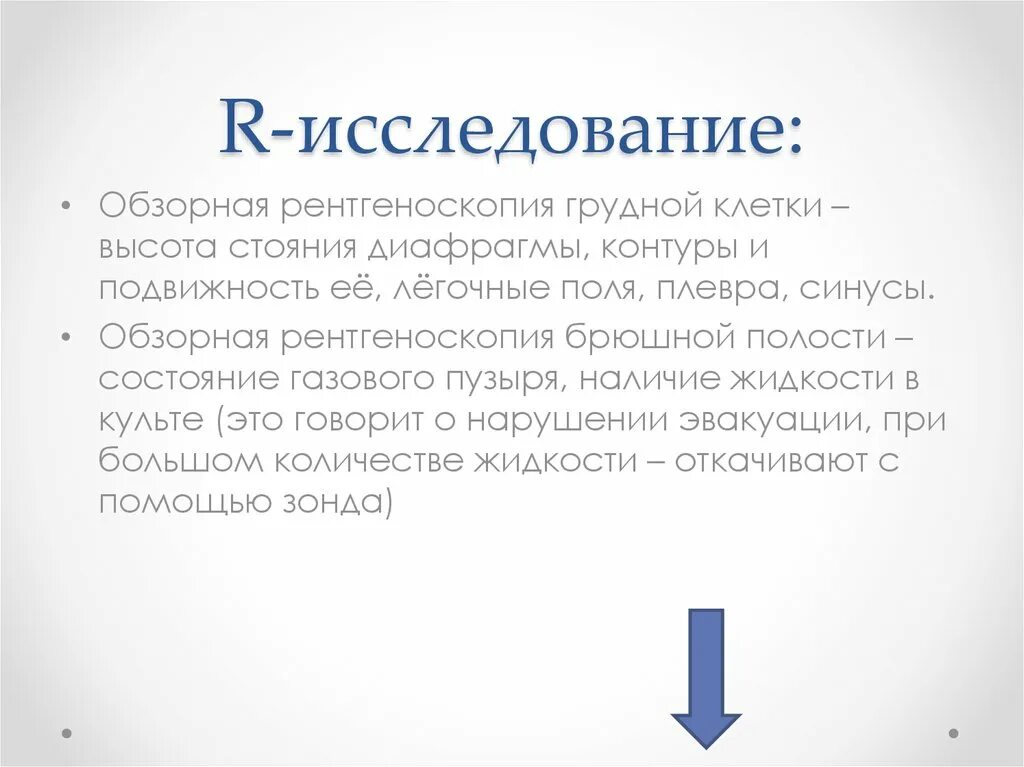 R-исследование:

• Обзорная рентгеноскопия грудной клетки – высота стояния диафрагмы, контуры и подвижность её, лёгочные поля, плевра, синусы.

• Обзорная рентгеноскопия брюшной полости – состояние газового пузыря, наличие жидкости в культе (это говорит о нарушении эвакуации, при большом количестве жидкости – откачивают с помощью зонда)